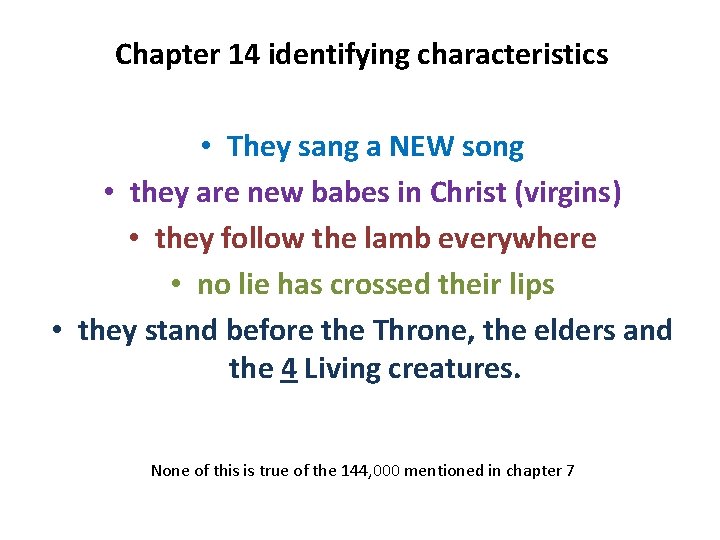 Chapter 14 identifying characteristics

• They sang a NEW song
• they are new babes in Christ (virgins)
• they follow the lamb everywhere
• no lie has crossed their lips
• they stand before the Throne, the elders and the 4 Living creatures.

None of this is true of the 144,000 mentioned in chapter 7